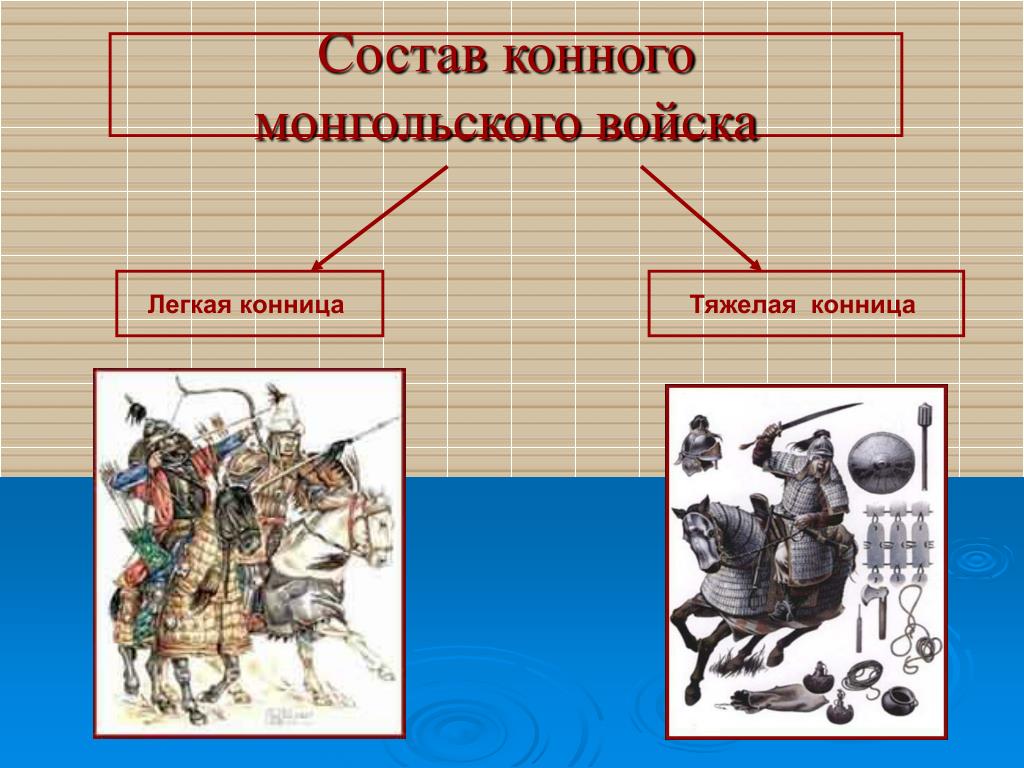 Состав конного монгольского войска

Легкая конница

Тяжелая конница